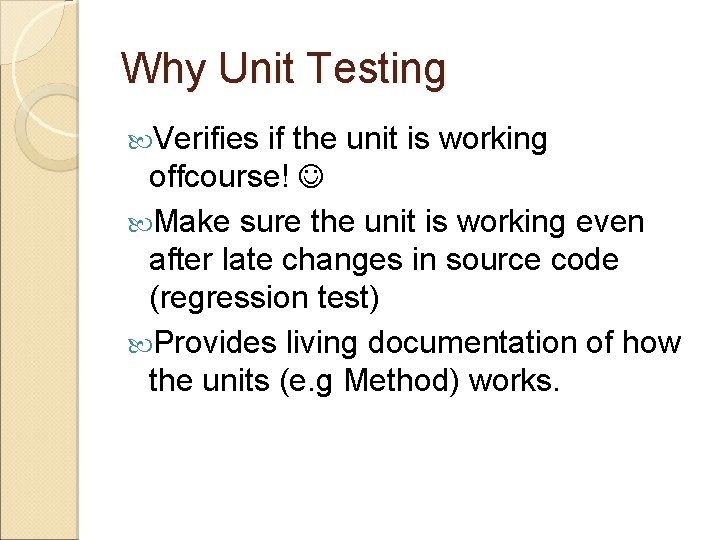 Why Unit Testing

Verifies if the unit is working offcourse! ☺

Make sure the unit is working even after late changes in source code (regression test)

Provides living documentation of how the units (e.g Method) works.